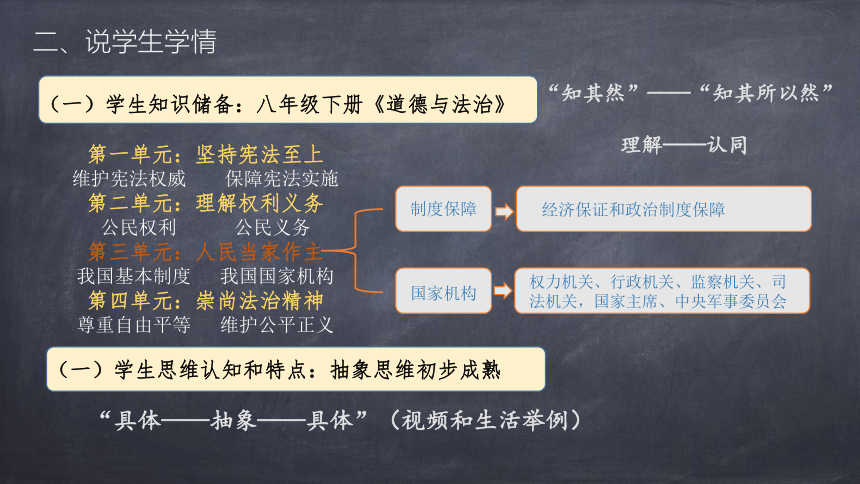 二、说学生学情

（一）学生知识储备：八年级下册《道德与法治》

“知其然”——“知其所以然”

理解——认同

第一单元：坚持宪法至上
维护宪法权威　　保障宪法实施
第二单元：理解权利义务
公民权利　　公民义务
第三单元：人民当家作主
我国基本制度　　我国国家机构
第四单元：崇尚法治精神
尊重自由平等　　维护公平正义

制度保障

经济保证和政治制度保障

国家机构

权力机关、行政机关、监察机关、司法机关，国家主席、中央军事委员会

（一）学生思维认知和特点：抽象思维初步成熟

“具体——抽象——具体”（视频和生活举例）